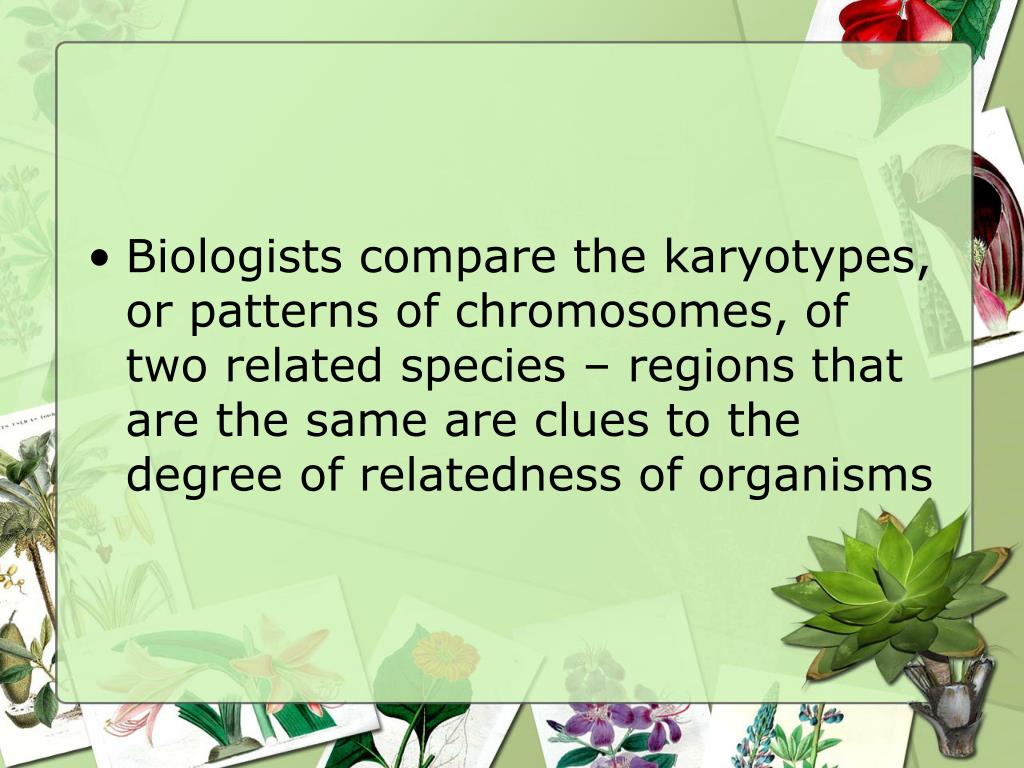 • Biologists compare the karyotypes, or patterns of chromosomes, of two related species – regions that are the same are clues to the degree of relatedness of organisms